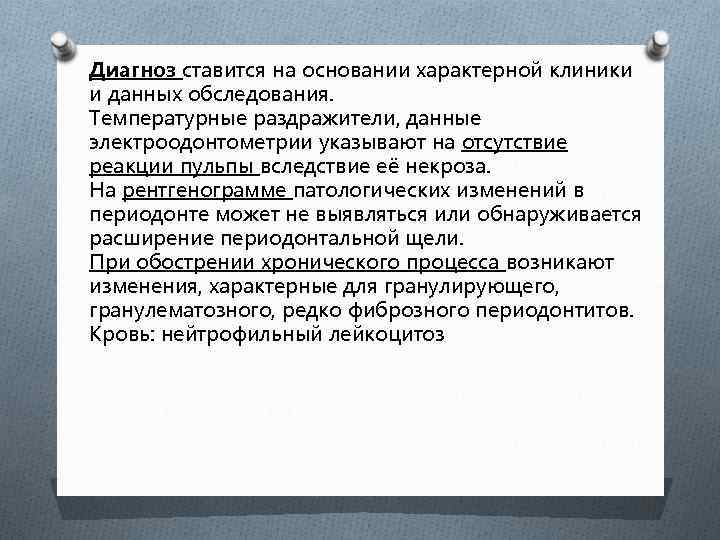 Диагноз ставится на основании характерной клиники и данных обследования.
Температурные раздражители, данные электроодонтометрии указывают на отсутствие реакции пульпы вследствие её некроза.
На рентгенограмме патологических изменений в периодонте может не выявляться или обнаруживается расширение периодонтальной щели.
При обострении хронического процесса возникают изменения, характерные для гранулирующего, гранулематозного, редко фиброзного периодонтитов.
Кровь: нейтрофильный лейкоцитоз